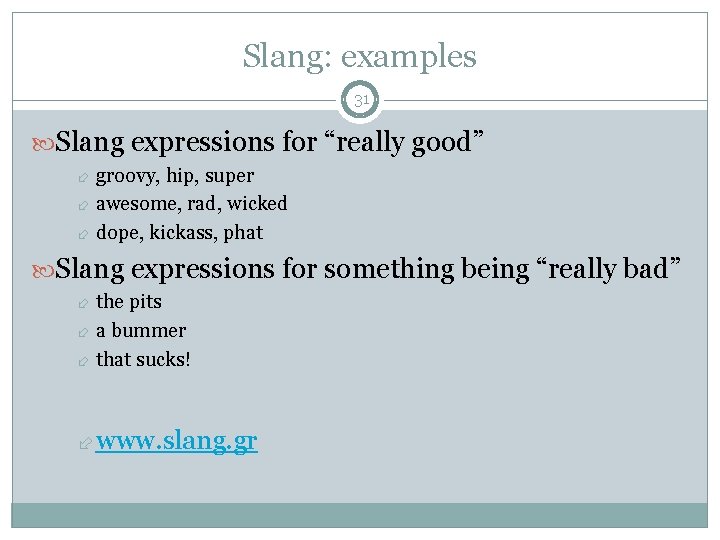 Slang: examples

31

Slang expressions for “really good”

groovy, hip, super

awesome, rad, wicked

dope, kickass, phat

Slang expressions for something being “really bad”

the pits

a bummer

that sucks!

www.slang.gr